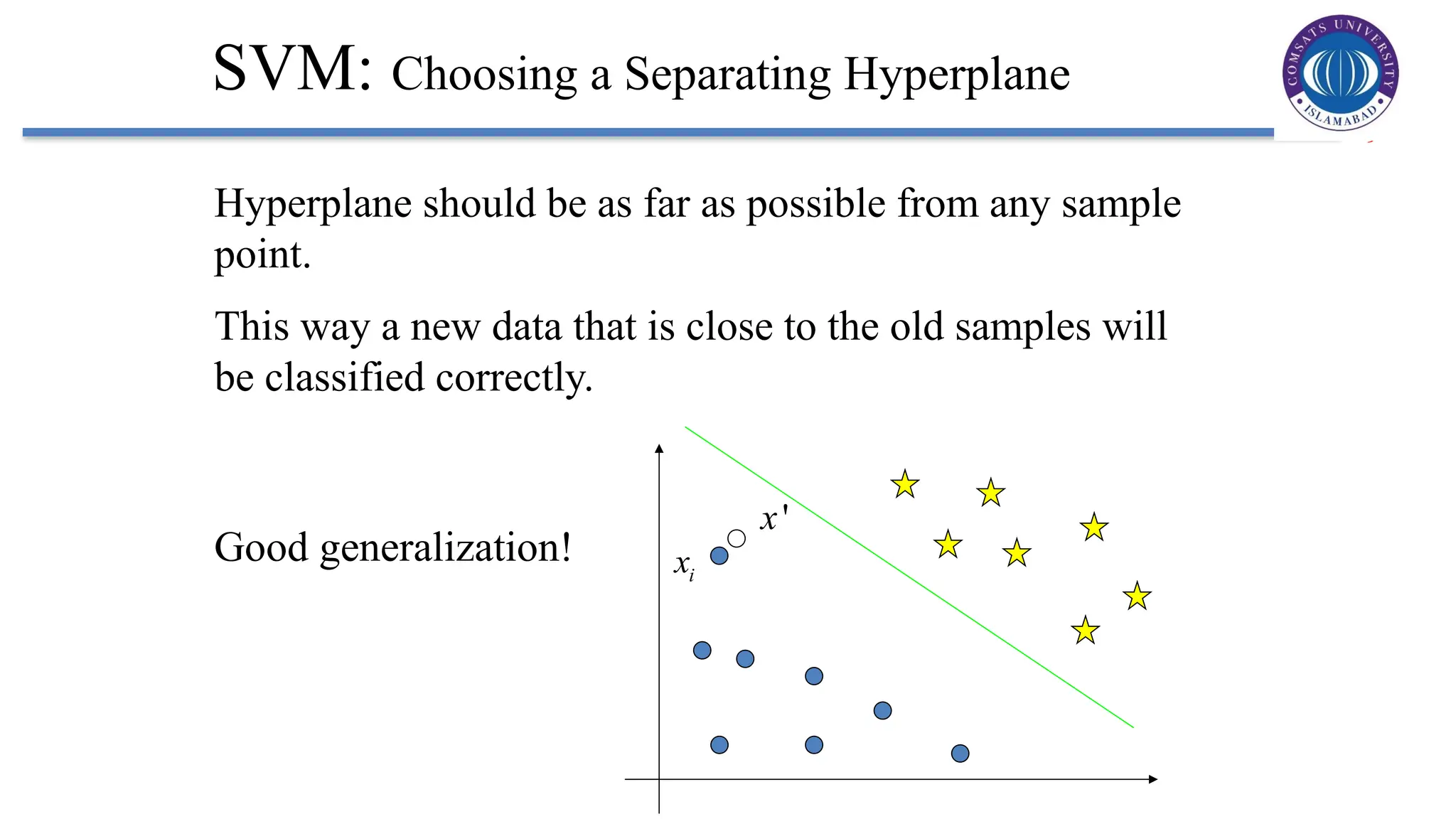 SVM: Choosing a Separating Hyperplane

COMSATS UNIVERSITY ISLAMABAD

Hyperplane should be as far as possible from any sample point.

This way a new data that is close to the old samples will be classified correctly.

Good generalization!

$x'$

$x_i$